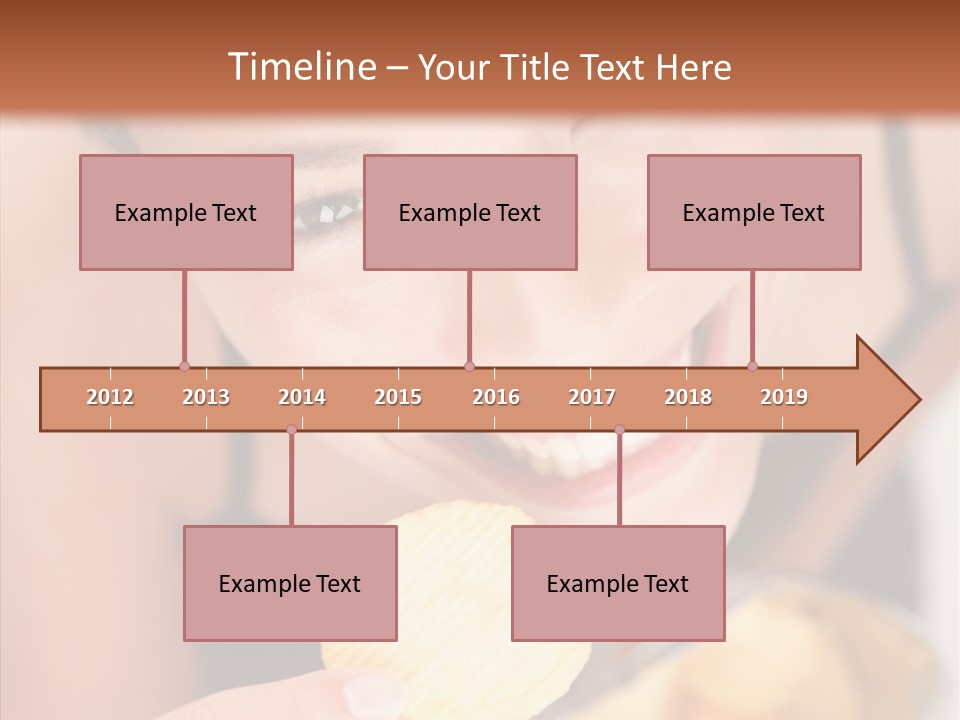 Timeline – Your Title Text Here

Example Text

Example Text

Example Text

2012 2013 2014 2015 2016 2017 2018 2019

Example Text

Example Text